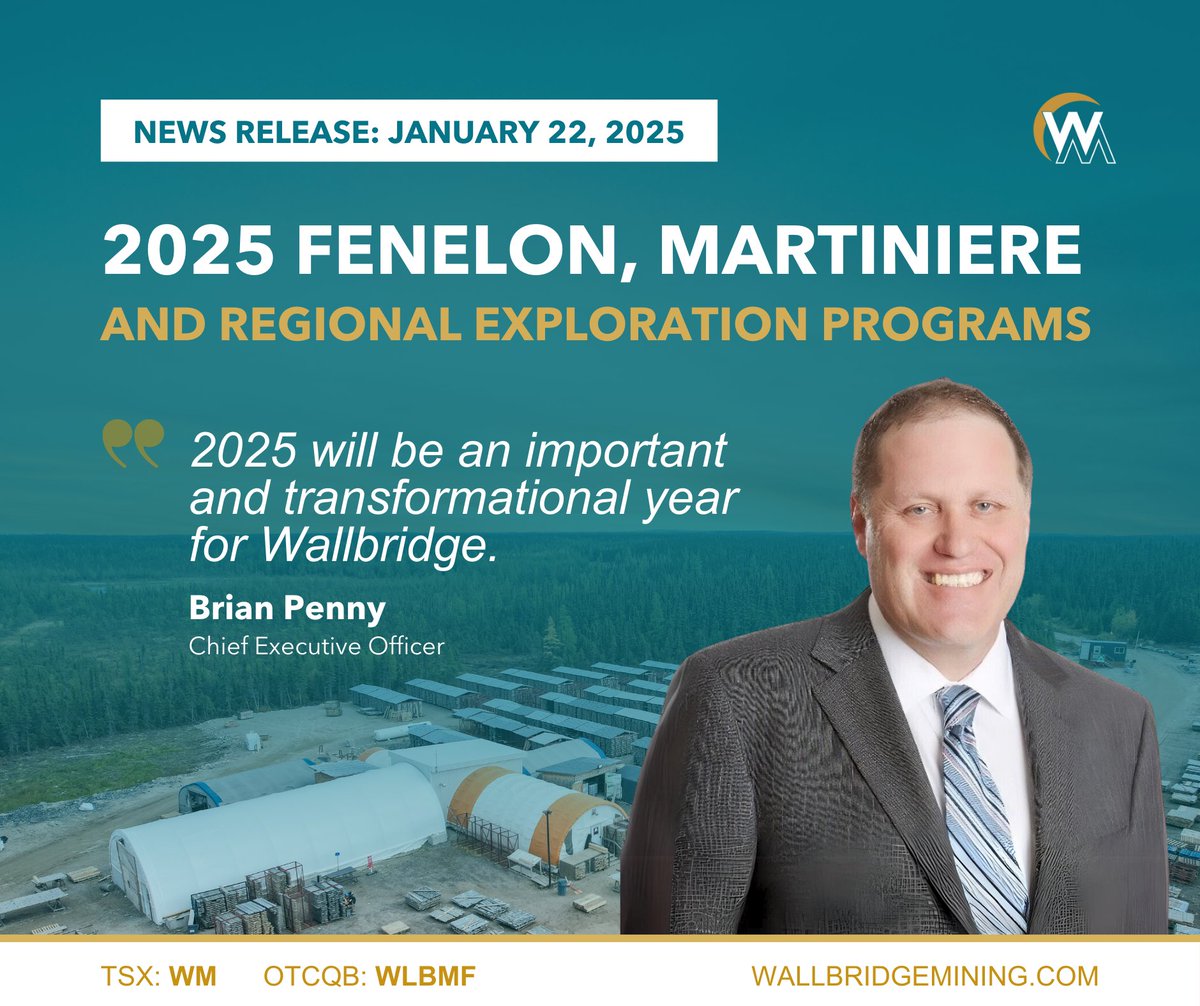 NEWS RELEASE: JANUARY 22, 2025

WM

2025 FENELON, MARTINIERE
AND REGIONAL EXPLORATION PROGRAMS

2025 will be an important and transformational year for Wallbridge.

Brian Penny
Chief Executive Officer

TSX: WM OTCQB: WLBMF WALLBRIDGEMINING.COM